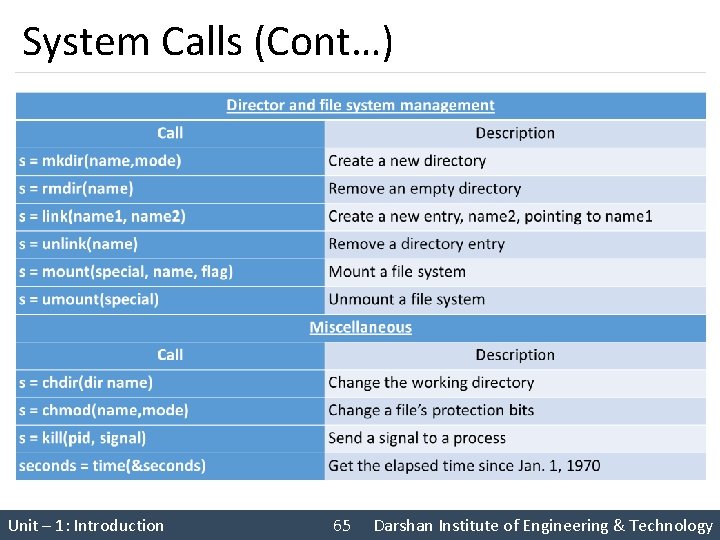 System Calls (Cont…)

| Director and file system management | |
|---|---|
| Call | Description |
| s = mkdir(name,mode) | Create a new directory |
| s = rmdir(name) | Remove an empty directory |
| s = link(name1, name2) | Create a new entry, name2, pointing to name1 |
| s = unlink(name) | Remove a directory entry |
| s = mount(special, name, flag) | Mount a file system |
| s = umount(special) | Unmount a file system |
| Miscellaneous | |
| Call | Description |
| s = chdir(dir name) | Change the working directory |
| s = chmod(name,mode) | Change a file's protection bits |
| s = kill(pid, signal) | Send a signal to a process |
| seconds = time(&seconds) | Get the elapsed time since Jan. 1, 1970 |

Unit – 1: Introduction 65 Darshan Institute of Engineering & Technology